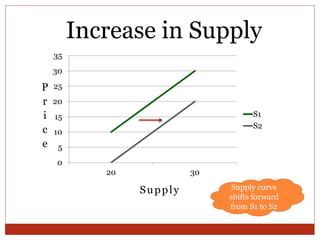 Increase in Supply

Price

35
30
25
20
15
10
5
0

20
30

Supply

S1
S2

Supply curve shifts forward from S1 to S2